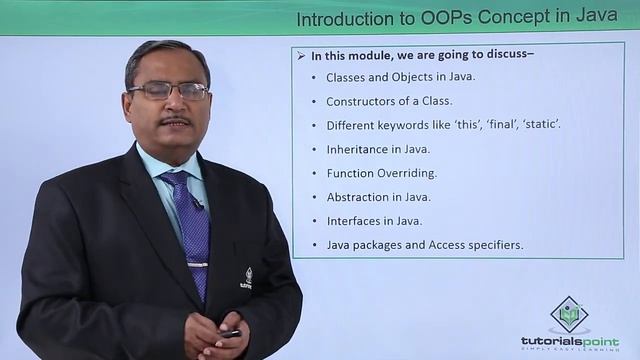 Introduction to OOPs Concept in Java

➢ In this module, we are going to discuss–

• Classes and Objects in Java.
• Constructors of a Class.
• Different keywords like 'this', 'final', 'static'.
• Inheritance in Java.
• Function Overriding.
• Abstraction in Java.
• Interfaces in Java.
• Java packages and Access specifiers.

tutorialspoint
SIMPLY EASY LEARNING